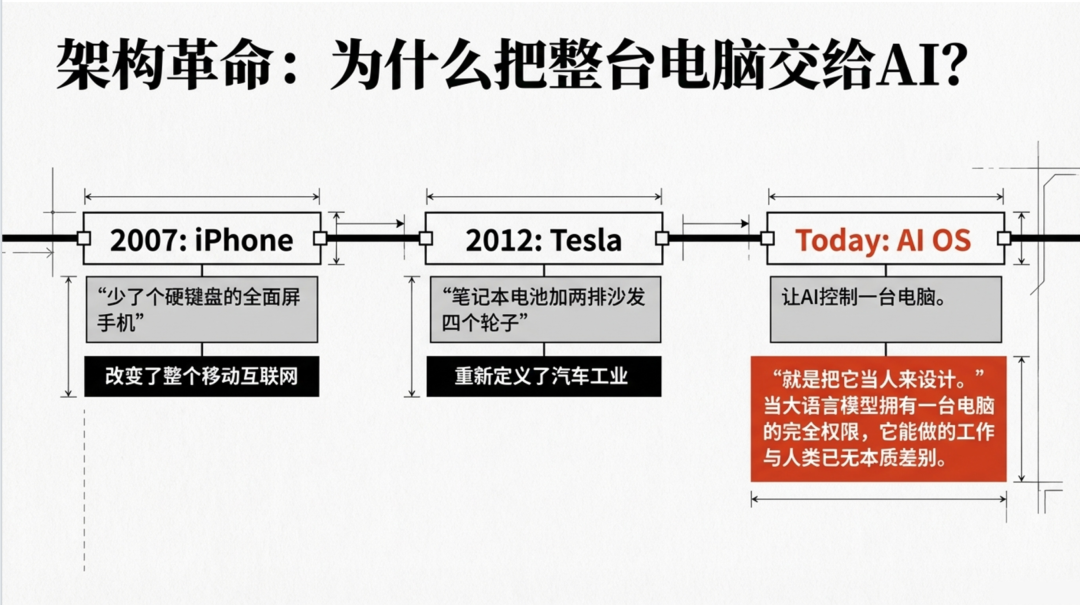 架构革命：为什么把整台电脑交给AI?

2007: iPhone

“少了个硬键盘的全面屏手机”

改变了整个移动互联网

2012: Tesla

“笔记本电池加两排沙发四个轮子”

重新定义了汽车工业

Today: AI OS

让AI控制一台电脑。

“就是把它当人来设计。”当大语言模型拥有一台电脑的完全权限，它能做的工作与人类已无本质差别。